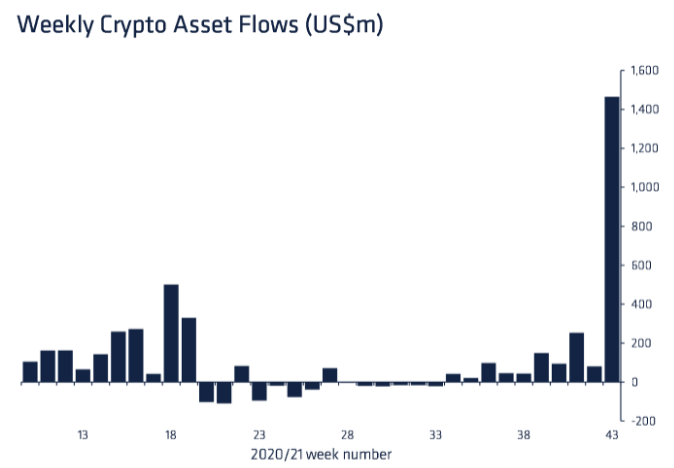 Weekly Crypto Asset Flows (US$m)

1,600
1,400
1,200
1,000
800
600
400
200
0
-200

13
18
23
28
33
38
43
2020/21 week number